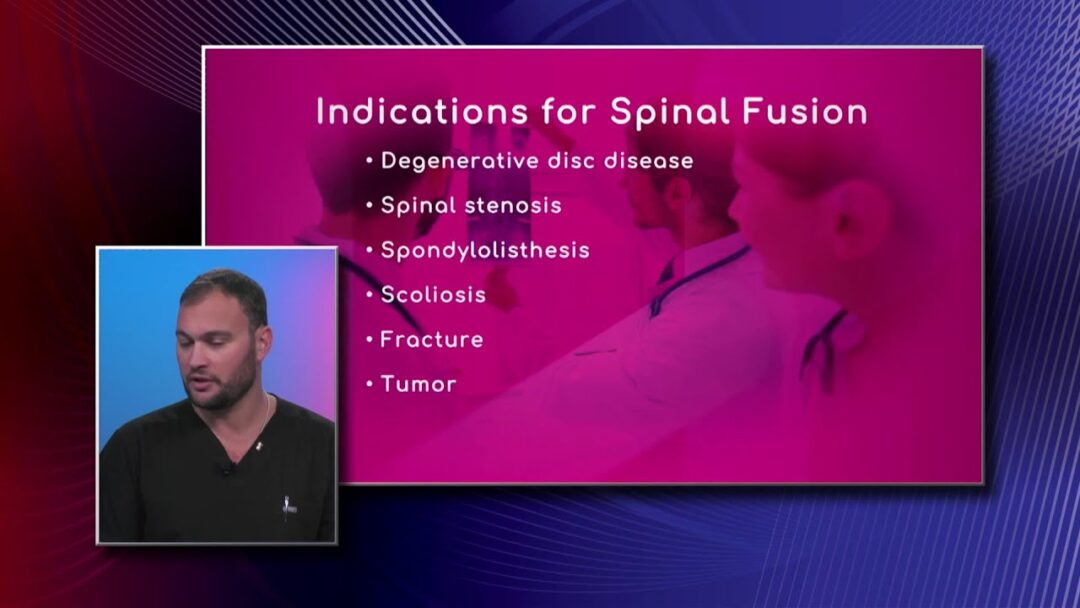 Indications for Spinal Fusion

• Degenerative disc disease
• Spinal stenosis
• Spondylolisthesis
• Scoliosis
• Fracture
• Tumor